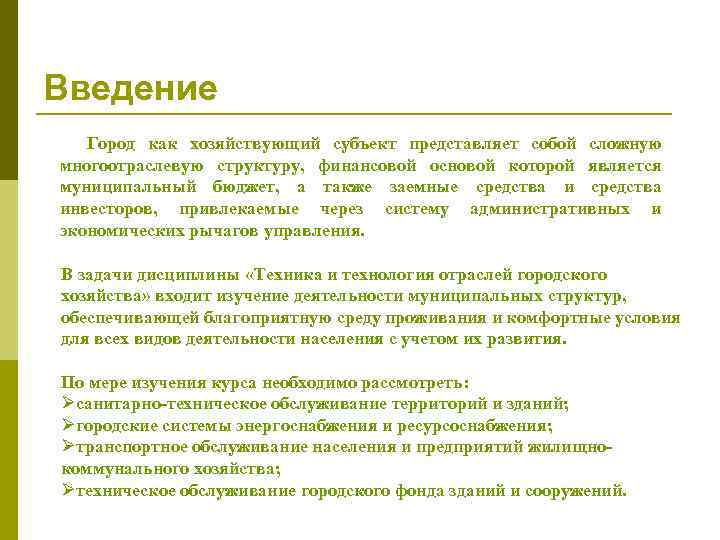 Введение

Город как хозяйствующий субъект представляет собой сложную многоотраслевую структуру, финансовой основой которой является муниципальный бюджет, а также заемные средства и средства инвесторов, привлекаемые через систему административных и экономических рычагов управления.

В задачи дисциплины «Техника и технология отраслей городского хозяйства» входит изучение деятельности муниципальных структур, обеспечивающей благоприятную среду проживания и комфортные условия для всех видов деятельности населения с учетом их развития.

По мере изучения курса необходимо рассмотреть:
➢санитарно-техническое обслуживание территорий и зданий;
➢городские системы энергоснабжения и ресурсоснабжения;
➢транспортное обслуживание населения и предприятий жилищно-коммунального хозяйства;
➢техническое обслуживание городского фонда зданий и сооружений.